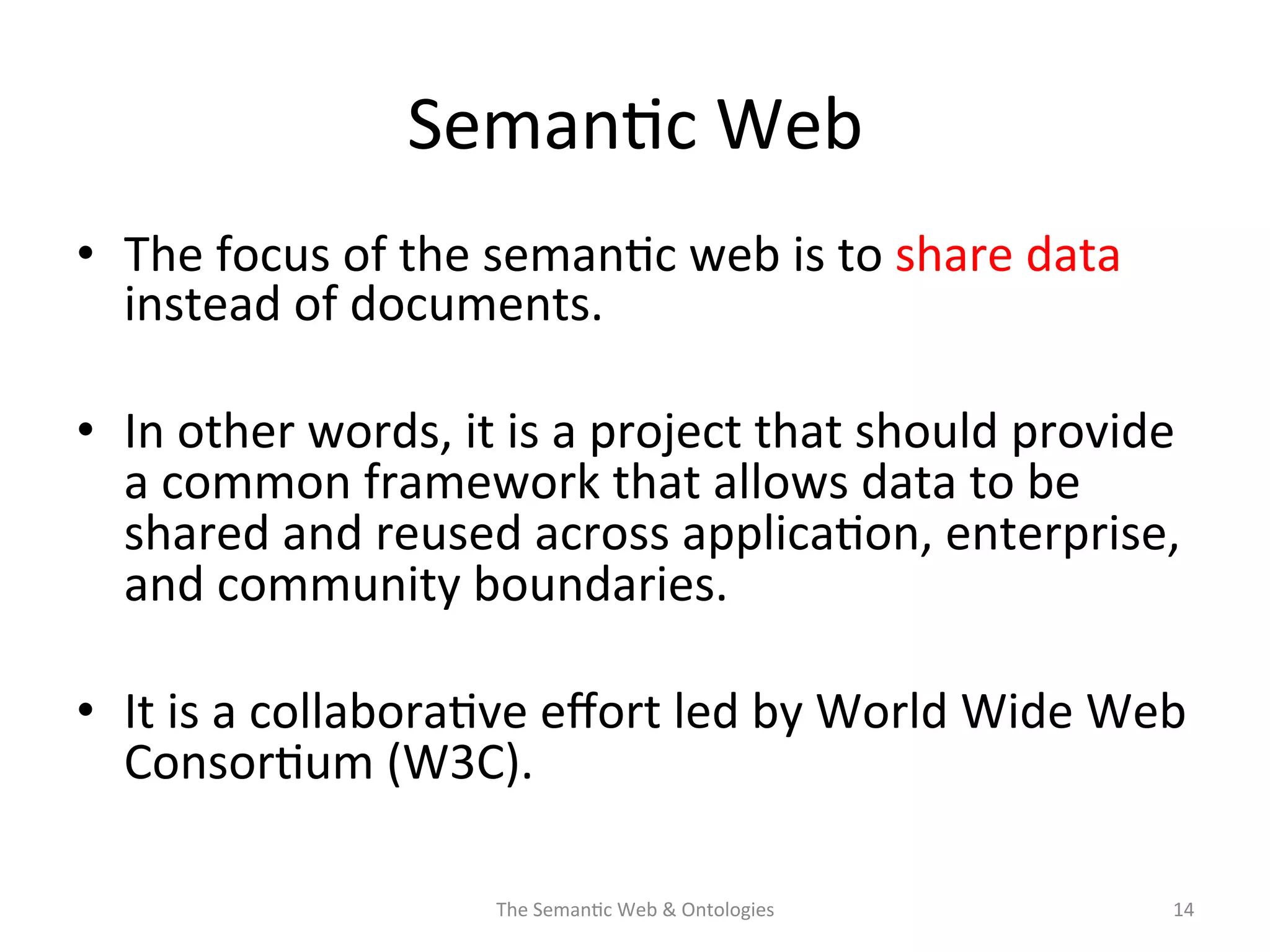 Semantic Web

• The focus of the semantic web is to share data instead of documents.

• In other words, it is a project that should provide a common framework that allows data to be shared and reused across application, enterprise, and community boundaries.

• It is a collaborative effort led by World Wide Web Consortium (W3C).

The Semantic Web & Ontologies

14